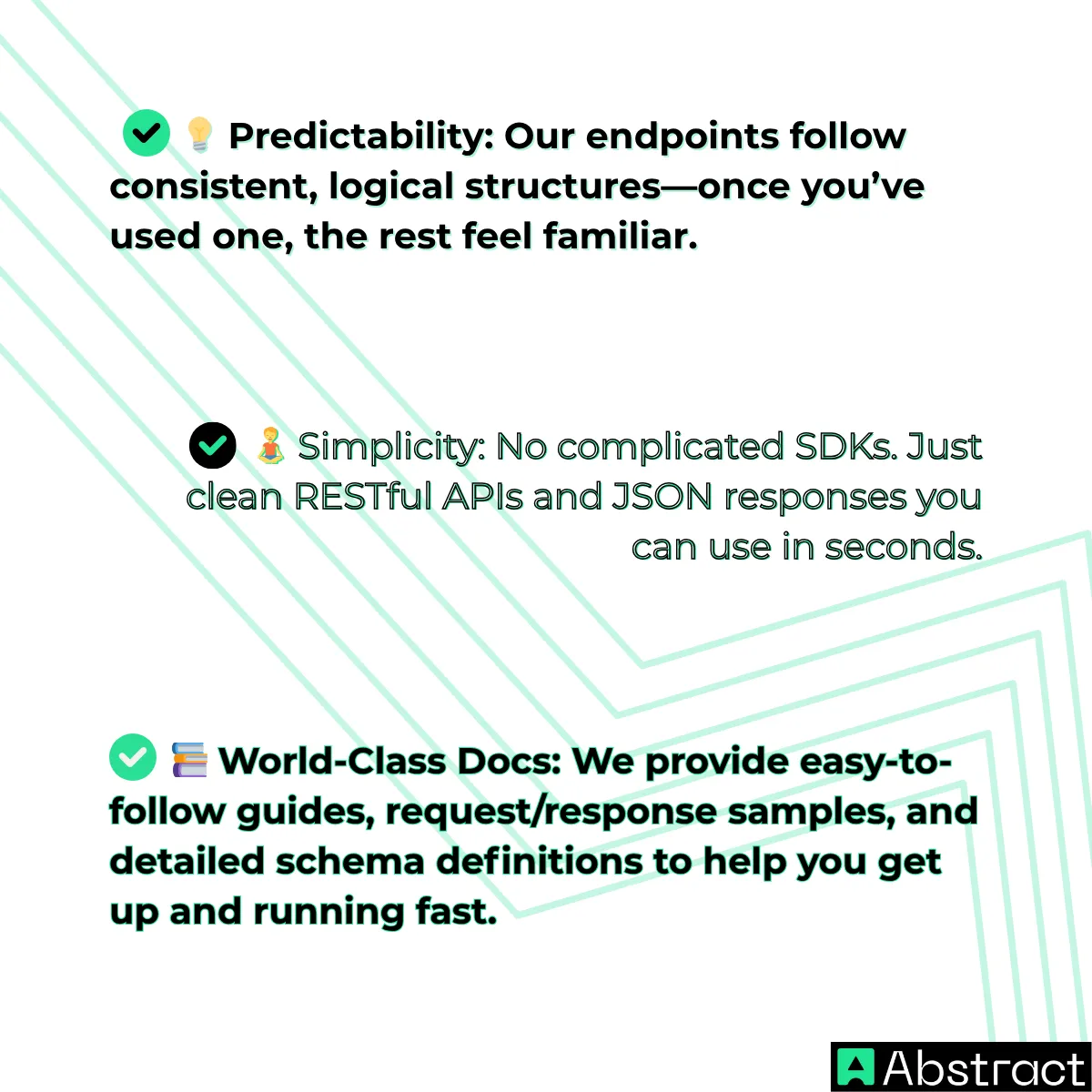 ✅ 💡 Predictability: Our endpoints follow consistent, logical structures—once you've used one, the rest feel familiar.

✅ 🧘 Simplicity: No complicated SDKs. Just clean RESTful APIs and JSON responses you can use in seconds.

✅ 📚 World-Class Docs: We provide easy-to-follow guides, request/response samples, and detailed schema definitions to help you get up and running fast.

Abstract